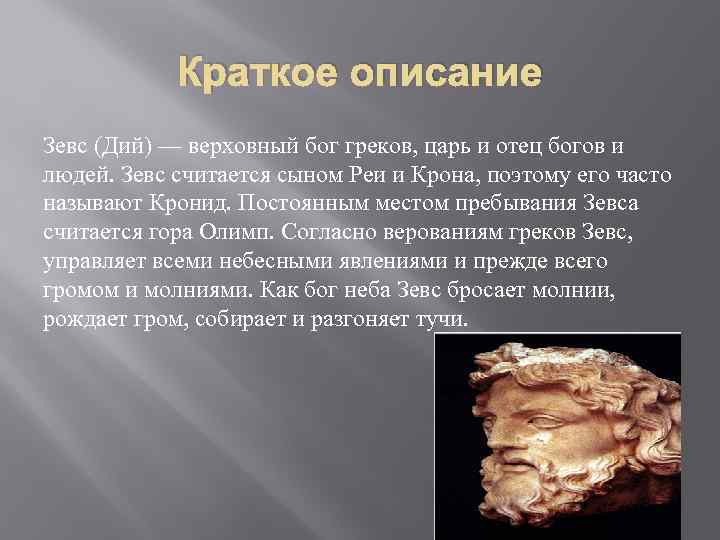 Краткое описание

Зевс (Дий) — верховный бог греков, царь и отец богов и людей. Зевс считается сыном Реи и Крона, поэтому его часто называют Кронид. Постоянным местом пребывания Зевса считается гора Олимп. Согласно верованиям греков Зевс, управляет всеми небесными явлениями и прежде всего громом и молниями. Как бог неба Зевс бросает молнии, рождает гром, собирает и разгоняет тучи.